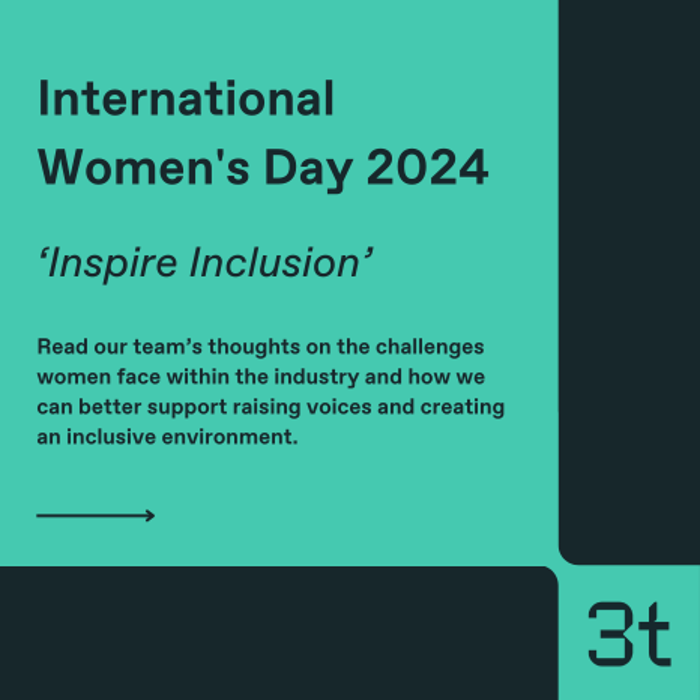 International Women's Day 2024

‘Inspire Inclusion’

Read our team’s thoughts on the challenges women face within the industry and how we can better support raising voices and creating an inclusive environment.

3t